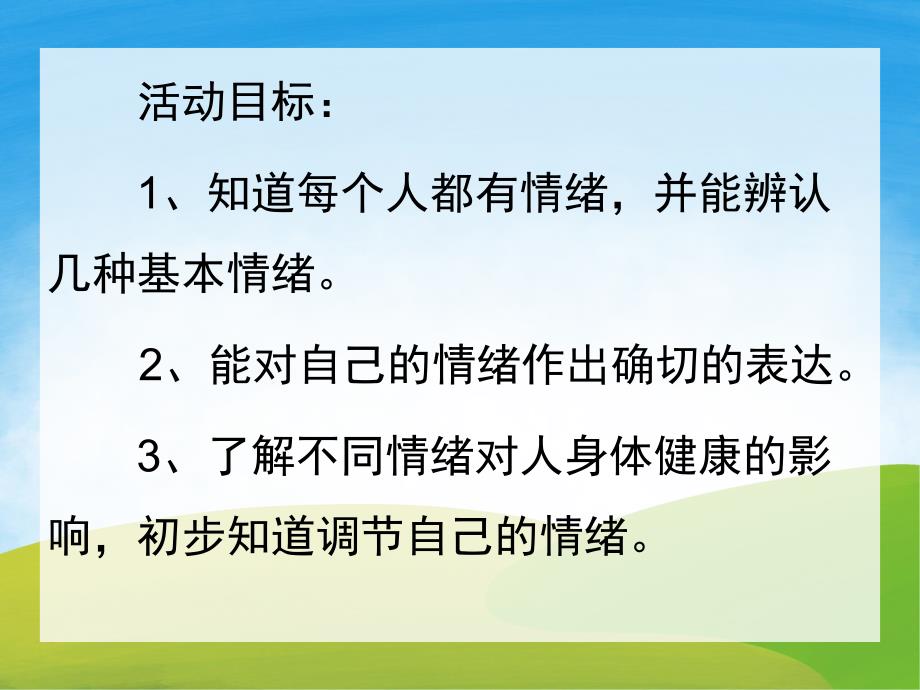 活动目标：

1、知道每个人都有情绪，并能辨认几种基本情绪。

2、能对自己的情绪作出确切的表达。

3、了解不同情绪对人身体健康的影响，初步知道调节自己的情绪。